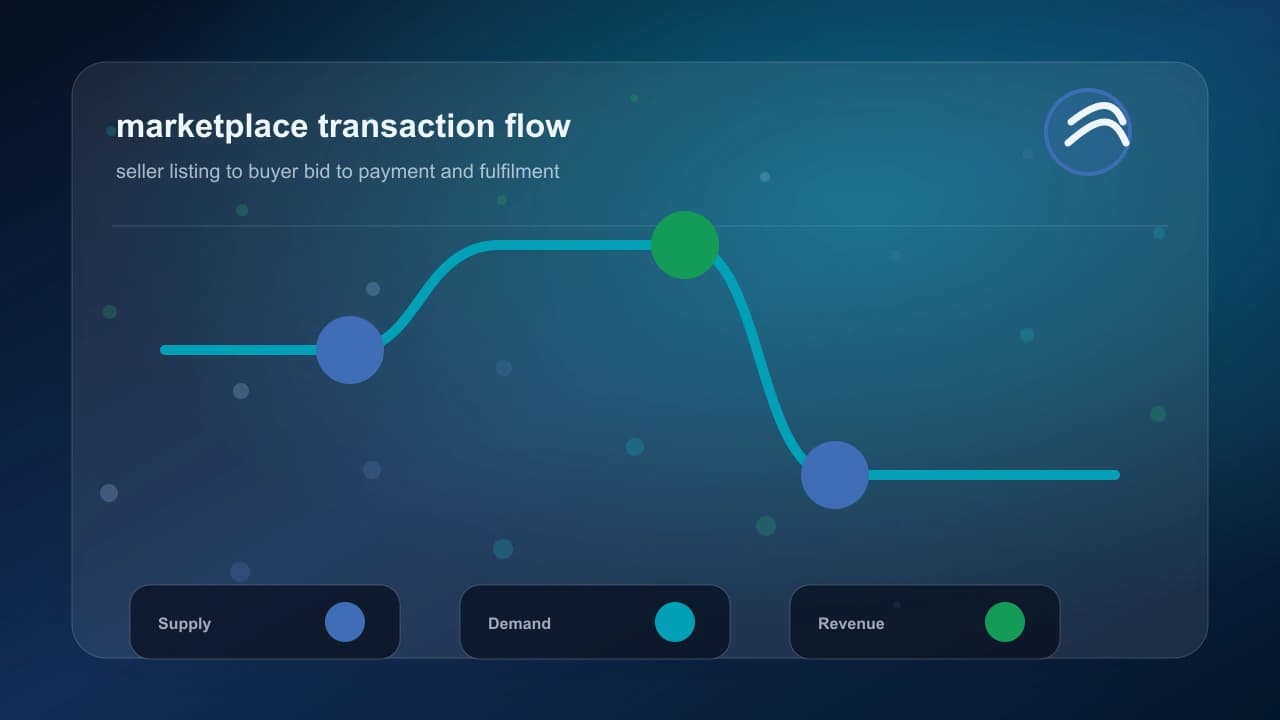 marketplace transaction flow

seller listing to buyer bid to payment and fulfilment

Supply

Demand

Revenue